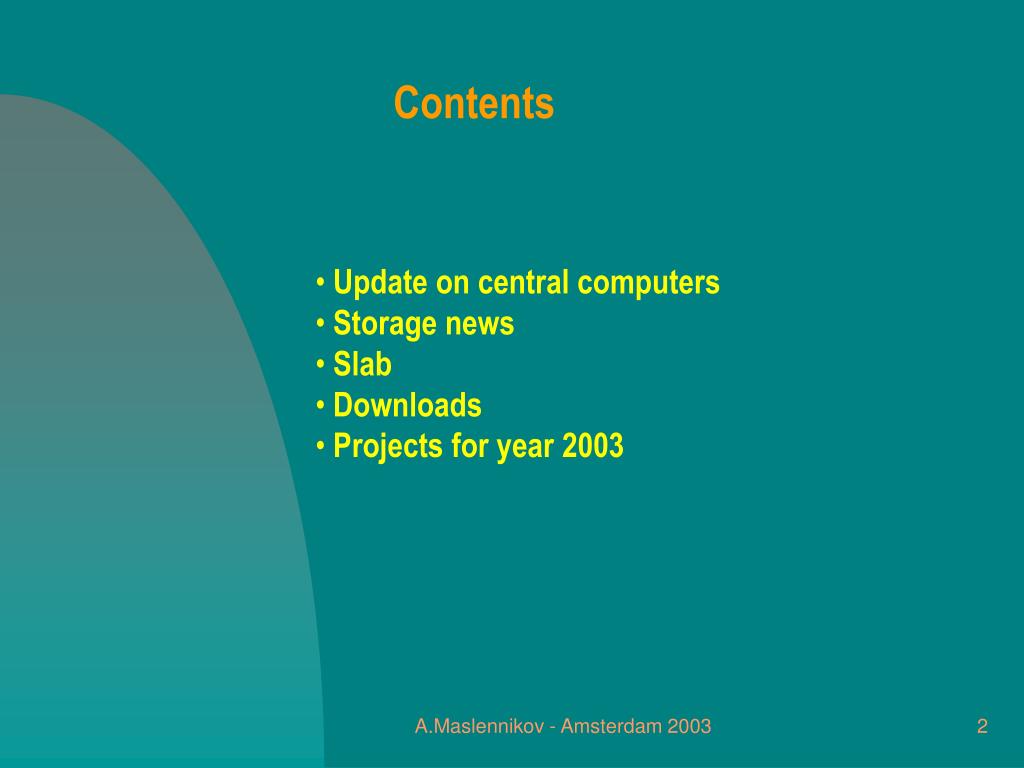 Contents

• Update on central computers
• Storage news
• Slab
• Downloads
• Projects for year 2003

A.Maslennikov - Amsterdam 2003

2